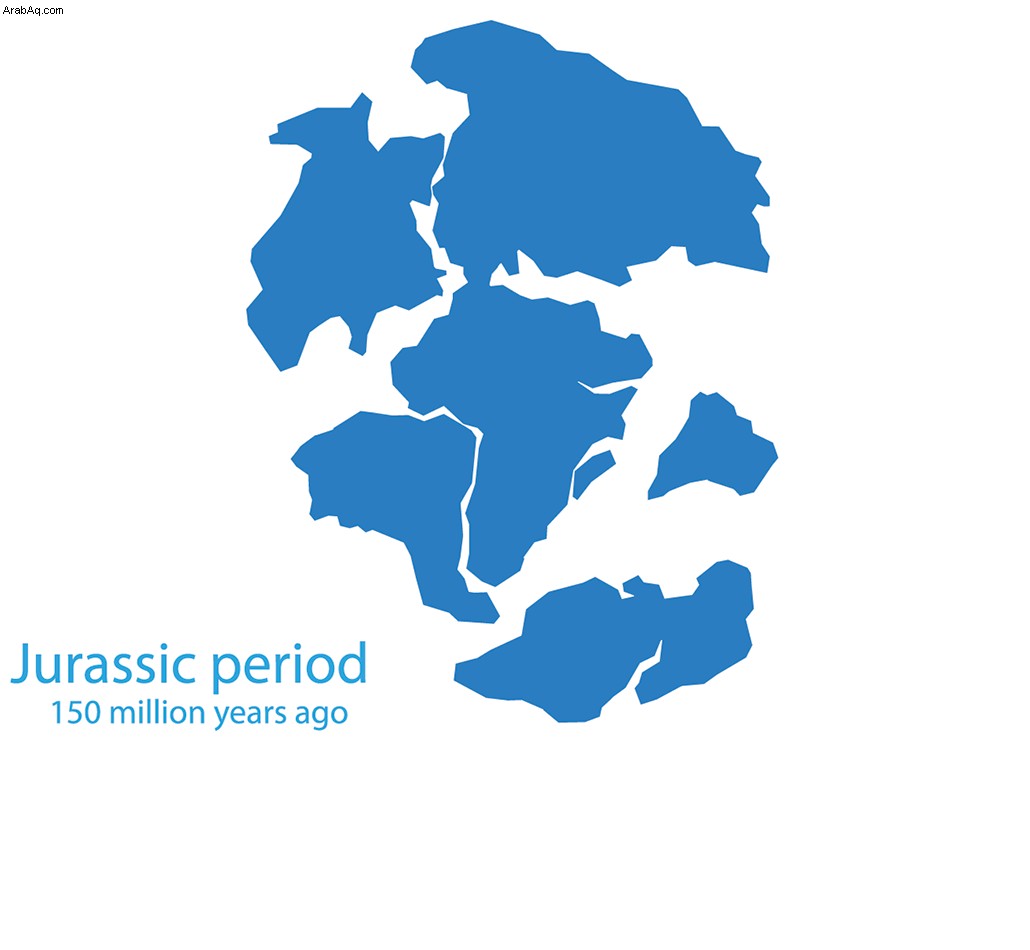 ArabAq.com

Jurassic period
150 million years ago